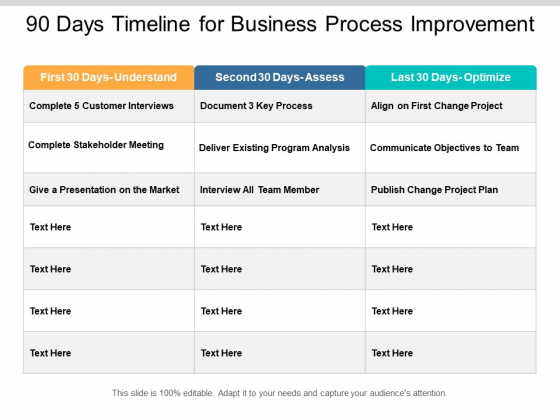 90 Days Timeline for Business Process Improvement

| First 30 Days- Understand | Second 30 Days- Assess | Last 30 Days- Optimize |
|---|---|---|
| Complete 5 Customer Interviews | Document 3 Key Process | Align on First Change Project |
| Complete Stakeholder Meeting | Deliver Existing Program Analysis | Communicate Objectives to Team |
| Give a Presentation on the Market | Interview All Team Member | Publish Change Project Plan |
| Text Here | Text Here | Text Here |
| Text Here | Text Here | Text Here |
| Text Here | Text Here | Text Here |
| Text Here | Text Here | Text Here |

This slide is 100% editable. Adapt it to your needs and capture your audience's attention.